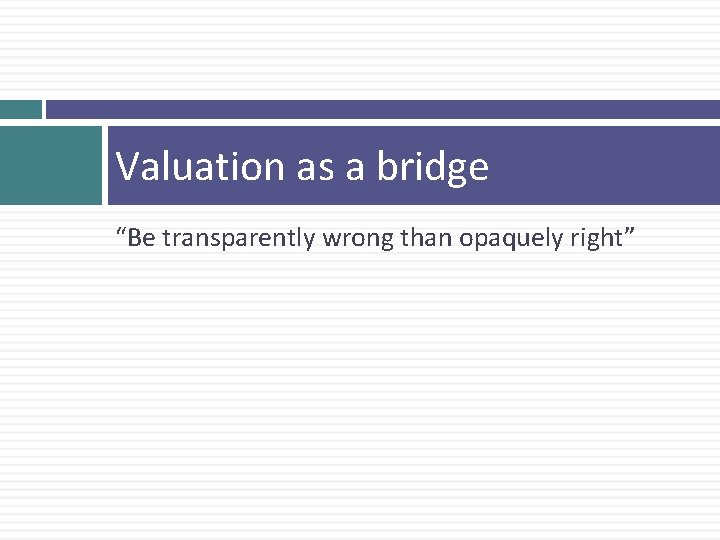 Valuation as a bridge

“Be transparently wrong than opaquely right”